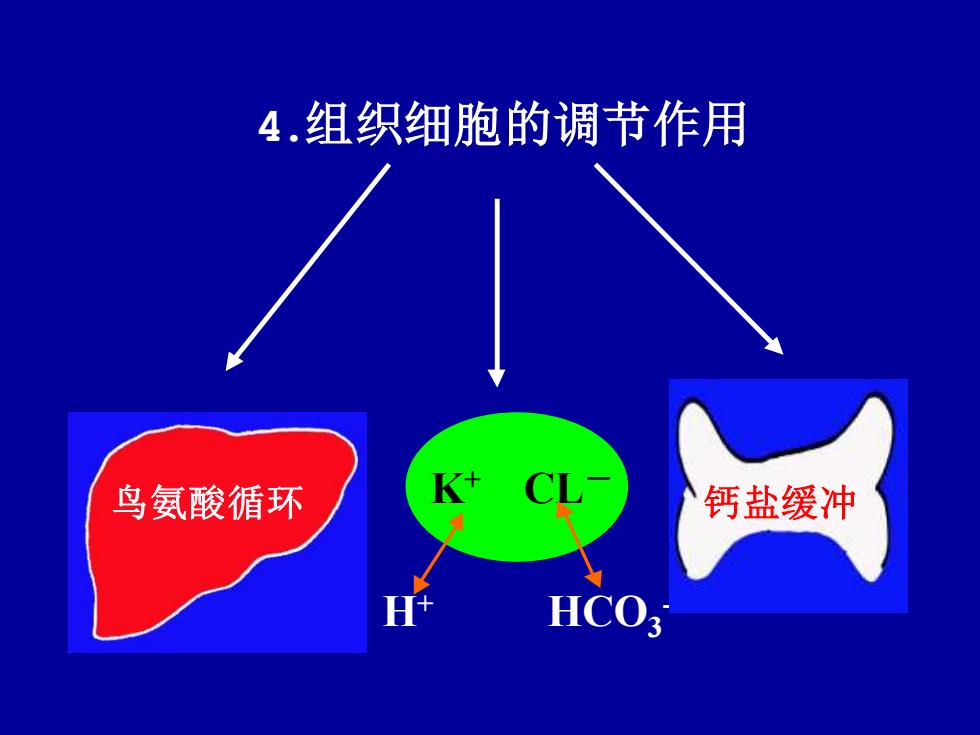 4.组织细胞的调节作用

鸟氨酸循环

$K^+$ $CL^-$

$H^+$ $HCO_3^-$

钙盐缓冲